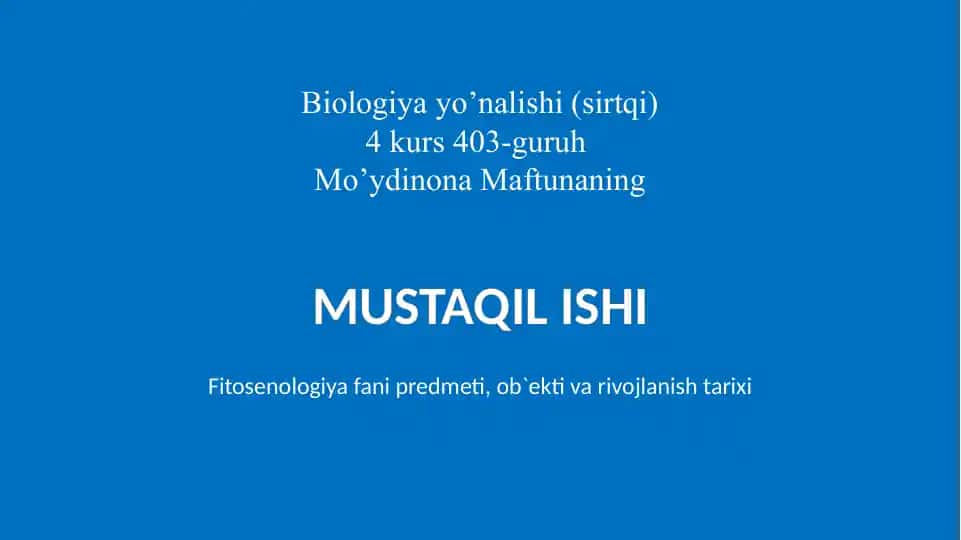 Biologiya yo’nalishi (sirtqi)
4 kurs 403-guruh
Mo’ydinona Maftunaning

MUSTAQIL ISHI

Fitosenologiya fani predmeti, ob`ekti va rivojlanish tarixi